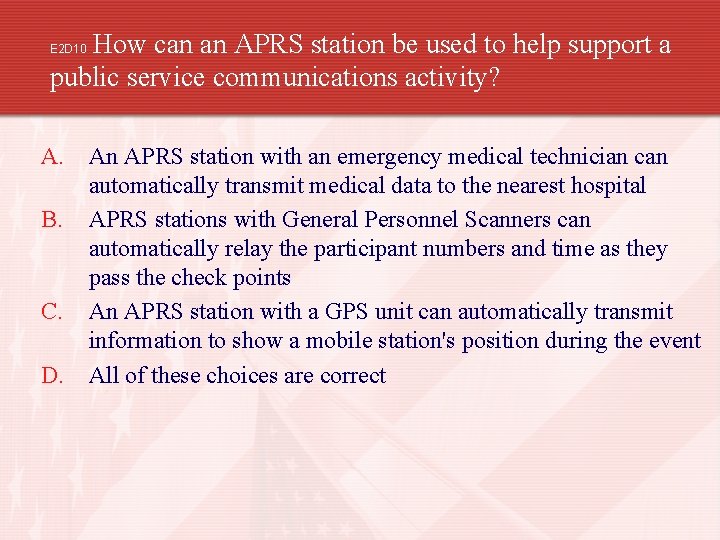 E2D10 How can an APRS station be used to help support a public service communications activity?

A. An APRS station with an emergency medical technician can automatically transmit medical data to the nearest hospital
B. APRS stations with General Personnel Scanners can automatically relay the participant numbers and time as they pass the check points
C. An APRS station with a GPS unit can automatically transmit information to show a mobile station's position during the event
D. All of these choices are correct